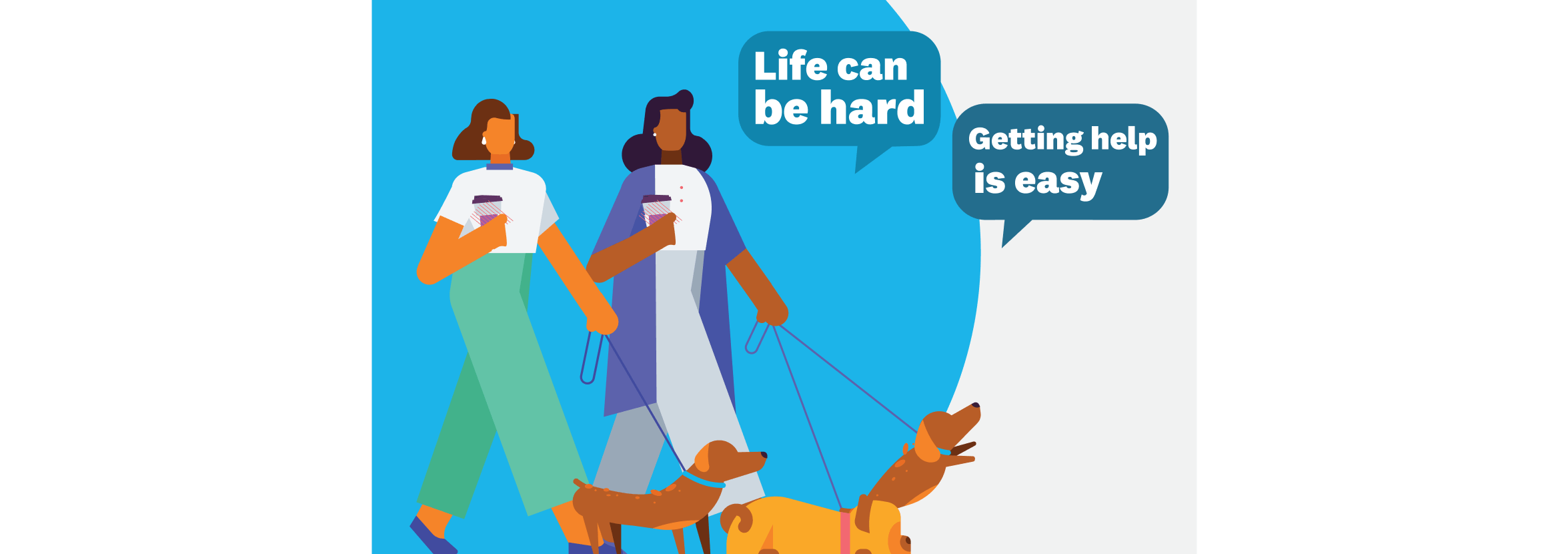 Life can be hard

Getting help is easy